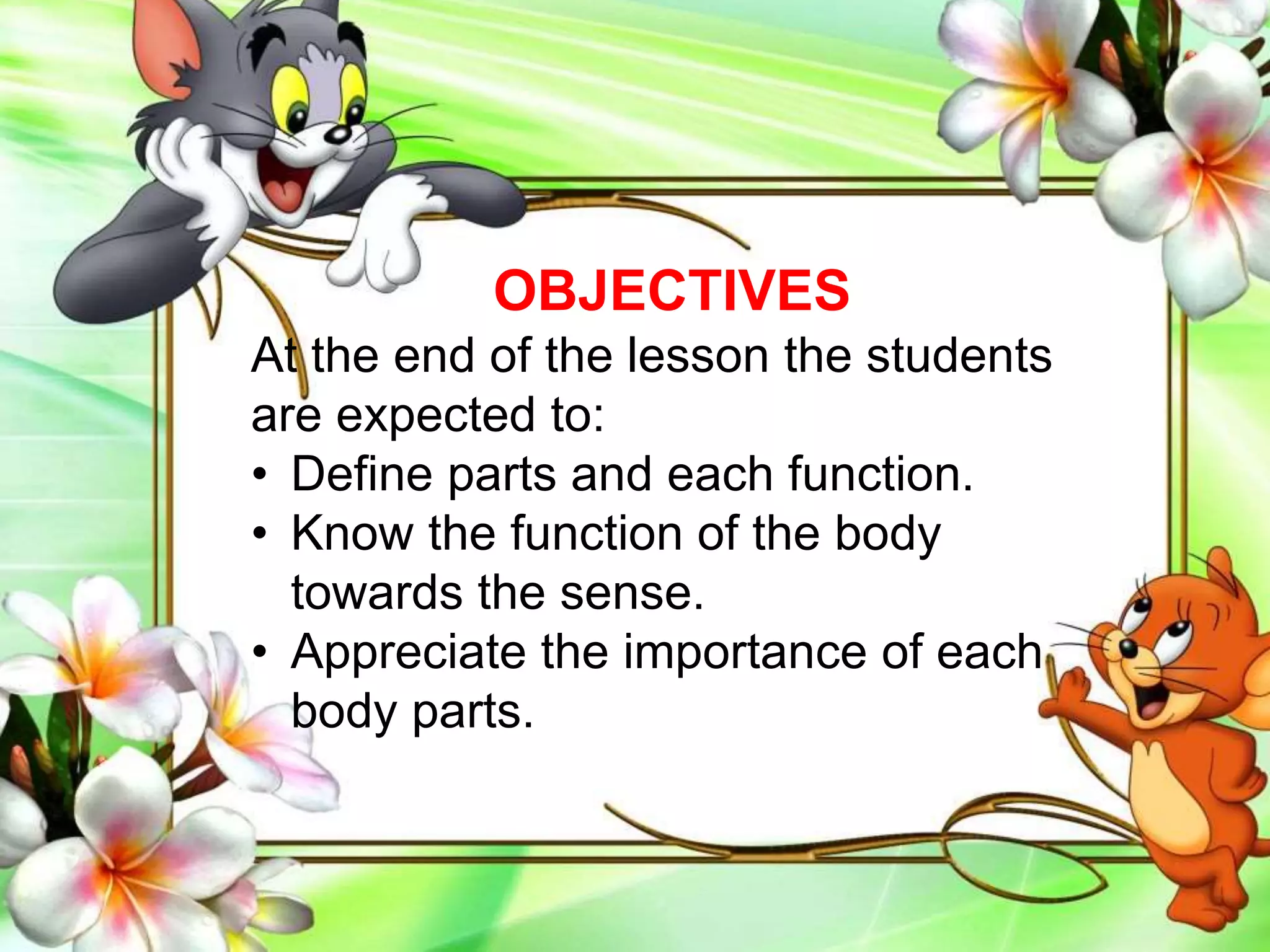 OBJECTIVES

At the end of the lesson the students are expected to:

• Define parts and each function.
• Know the function of the body towards the sense.
• Appreciate the importance of each body parts.